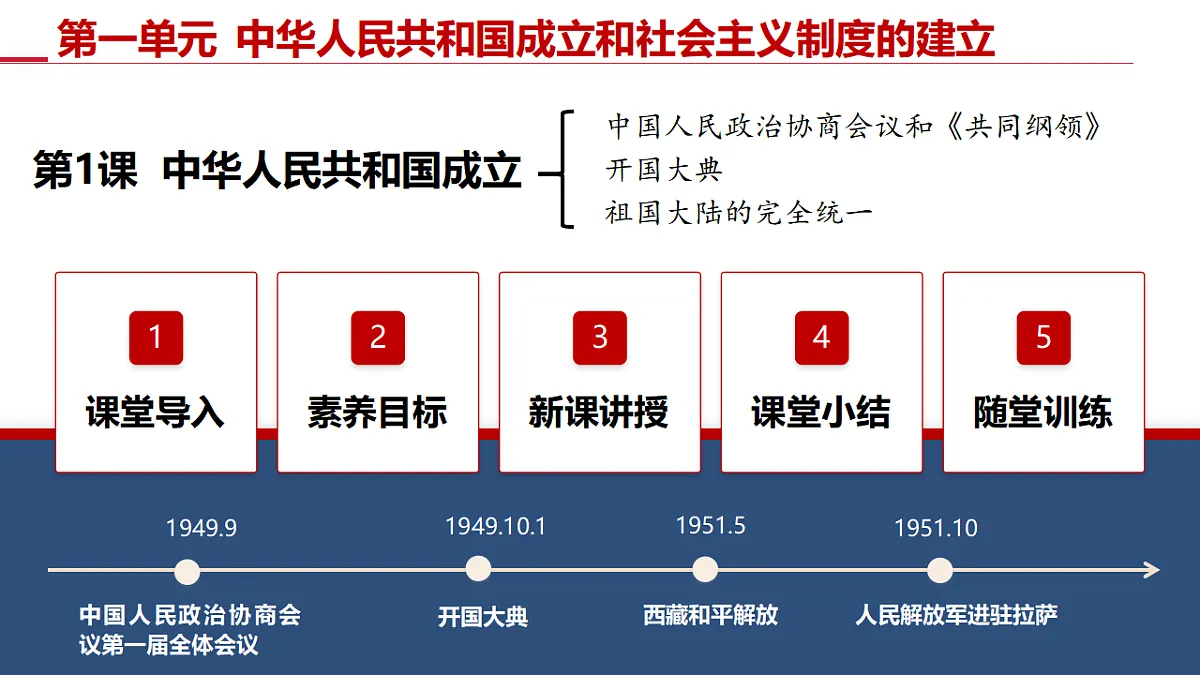 第一单元 中华人民共和国成立和社会主义制度的建立

第1课 中华人民共和国成立

中国人民政治协商会议和《共同纲领》
开国大典
祖国大陆的完全统一

1
课堂导入

2
素养目标

3
新课讲授

4
课堂小结

5
随堂训练

1949.9
中国人民政治协商会议第一届全体会议

1949.10.1
开国大典

1951.5
西藏和平解放

1951.10
人民解放军进驻拉萨